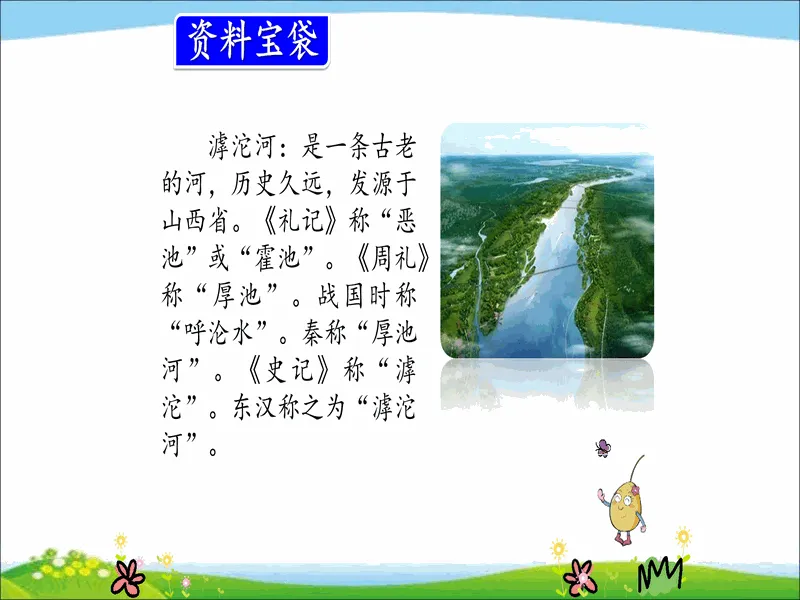 资料宝袋

滹沱河：是一条古老的河，历史久远，发源于山西省。《礼记》称“恶池”或“霍池”。《周礼》称“厚池”。战国时称“呼沦水”。秦称“厚池河”。《史记》称“滹沱”。东汉称之为“滹沱河”。